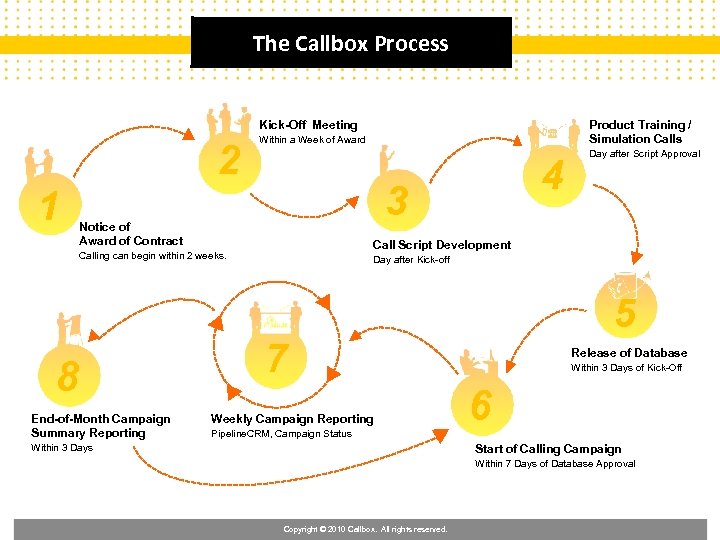 The Callbox Process

1
Notice of Award of Contract
Calling can begin within 2 weeks.

2
Kick-Off Meeting
Within a Week of Award

3
Call Script Development
Day after Kick-off

4
Product Training / Simulation Calls
Day after Script Approval

5
Release of Database
Within 3 Days of Kick-Off

6
Start of Calling Campaign
Within 7 Days of Database Approval

7
Weekly Campaign Reporting
PipelineCRM, Campaign Status

8
End-of-Month Campaign Summary Reporting
Within 3 Days

Copyright © 2010 Callbox. All rights reserved.